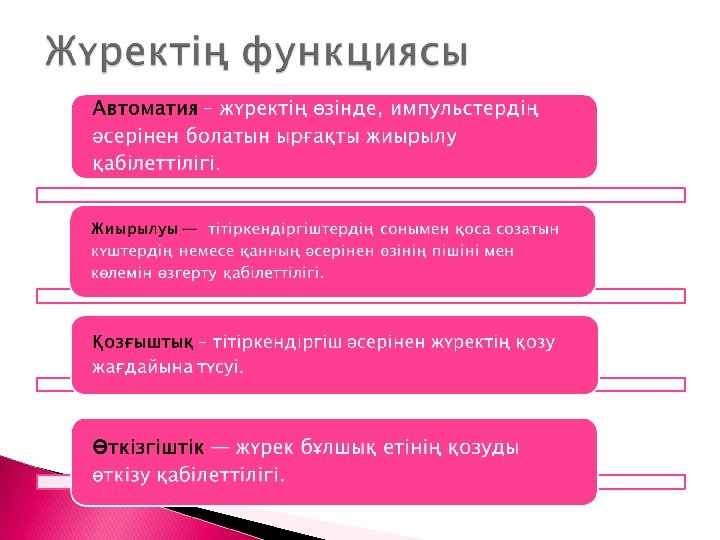 Жүректің функциясы

Автоматия – жүректің өзінде, импульстердің әсерінен болатын ырғақты жиырылу қабілеттілігі.

Жиырылуы — тітіркендіргіштердің сонымен қоса созатын күштердің немесе қанның әсерінен өзінің пішіні мен көлемін өзгерту қабілеттілігі.

Қозғыштық – тітіркендіргіш әсерінен жүректің қозу жағдайына түсуі.

Өткізгіштік — жүрек бұлшық етінің қозуды өткізу қабілеттілігі.